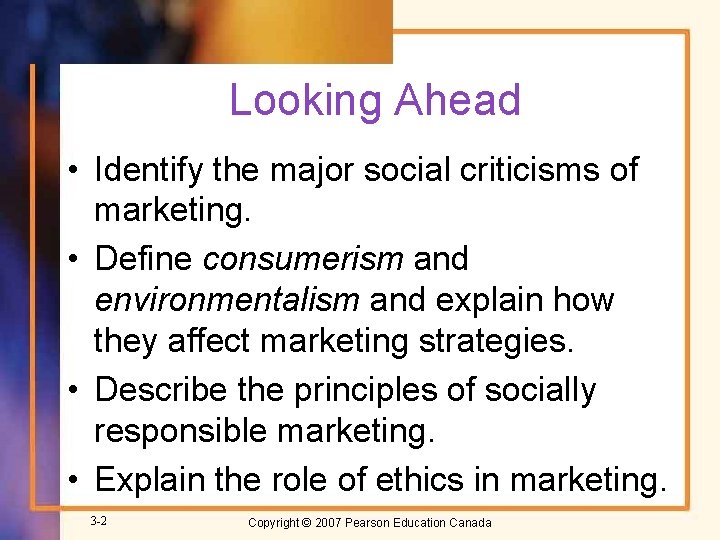 Looking Ahead

• Identify the major social criticisms of marketing.
• Define consumerism and environmentalism and explain how they affect marketing strategies.
• Describe the principles of socially responsible marketing.
• Explain the role of ethics in marketing.

3-2

Copyright © 2007 Pearson Education Canada